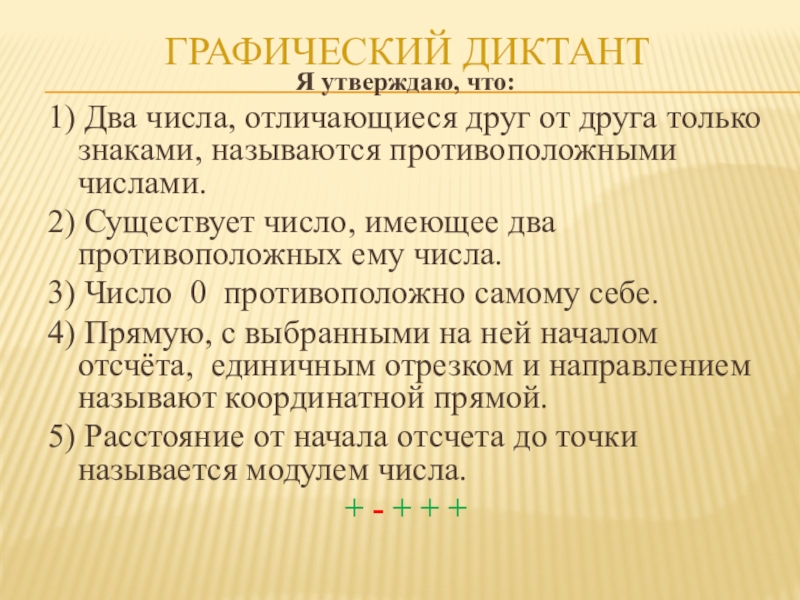 ГРАФИЧЕСКИЙ ДИКТАНТ

Я утверждаю, что:

1) Два числа, отличающиеся друг от друга только знаками, называются противоположными числами.

2) Существует число, имеющее два противоположных ему числа.

3) Число 0 противоположно самому себе.

4) Прямую, с выбранными на ней началом отсчёта, единичным отрезком и направлением называют координатной прямой.

5) Расстояние от начала отсчета до точки называется модулем числа.

+ - + + +